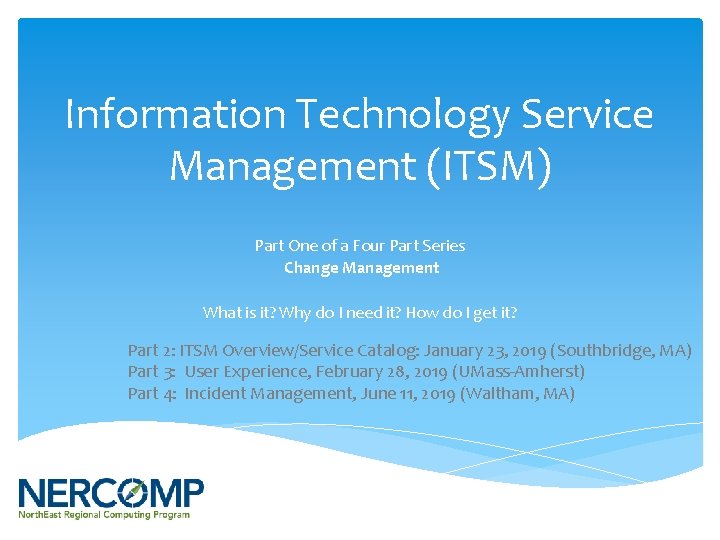 Information Technology Service Management (ITSM)

Part One of a Four Part Series
Change Management

What is it? Why do I need it? How do I get it?

Part 2: ITSM Overview/Service Catalog: January 23, 2019 (Southbridge, MA)
Part 3: User Experience, February 28, 2019 (UMass-Amherst)
Part 4: Incident Management, June 11, 2019 (Waltham, MA)

NERCOMP
NorthEast Regional Computing Program